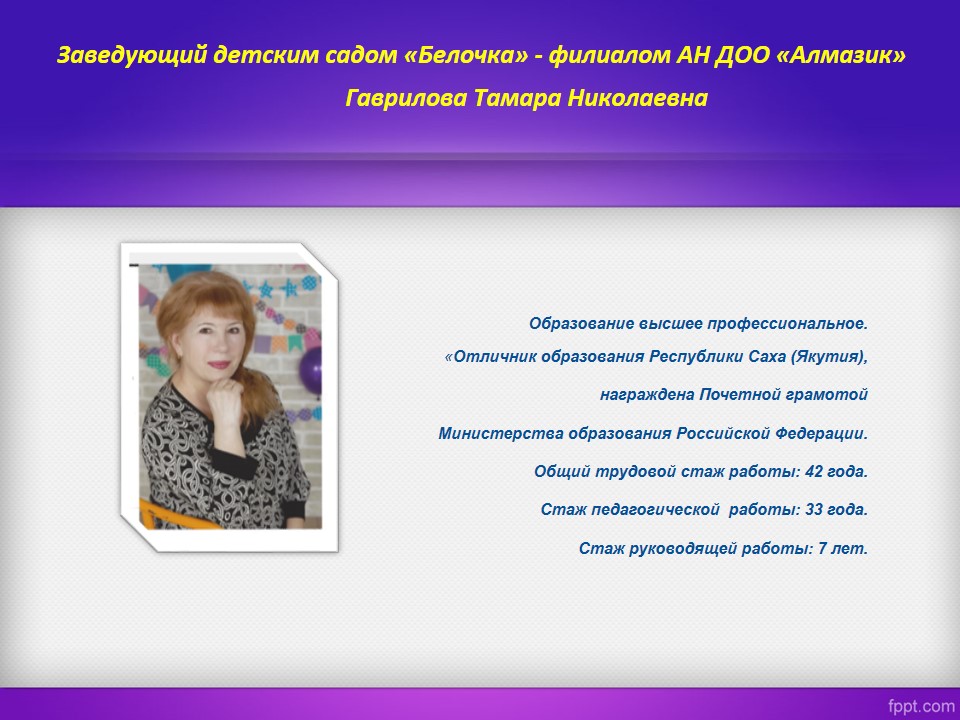 Заведующий детским садом «Белочка» - филиалом АН ДОО «Алмазик»
Гаврилова Тамара Николаевна

Образование высшее профессиональное.

«Отличник образования Республики Саха (Якутия),

награждена Почетной грамотой

Министерства образования Российской Федерации.

Общий трудовой стаж работы: 42 года.

Стаж педагогической работы: 33 года.

Стаж руководящей работы: 7 лет.

fppt.com